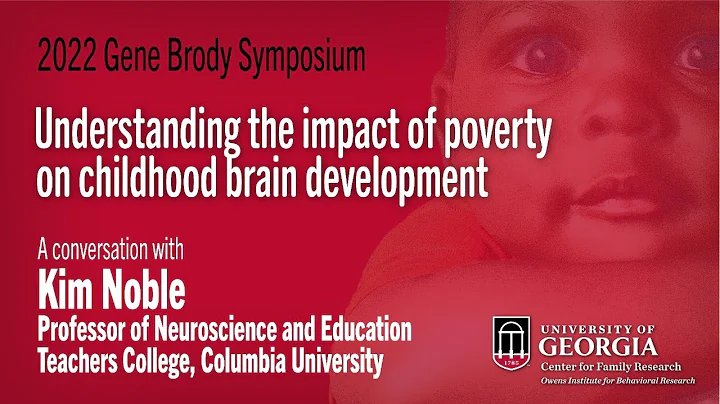 2022 Gene Brody Symposium

Understanding the impact of poverty on childhood brain development

A conversation with
Kim Noble
Professor of Neuroscience and Education
Teachers College, Columbia University

1785
UNIVERSITY OF GEORGIA
Center for Family Research
Owens Institute for Behavioral Research